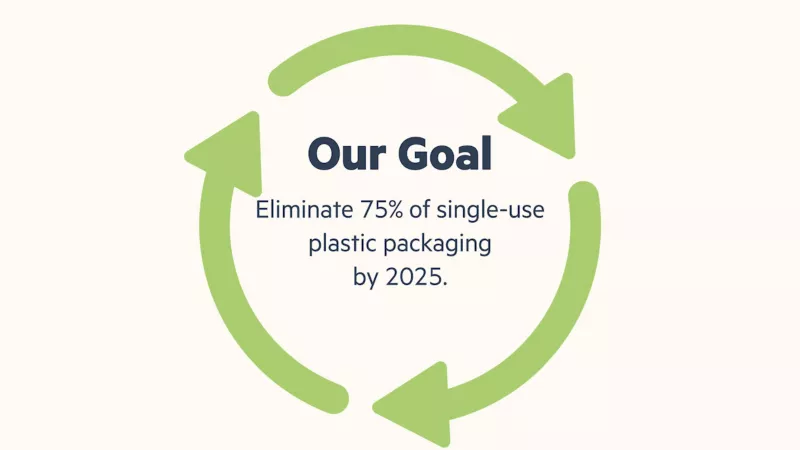 Our Goal

Eliminate 75% of single-use plastic packaging by 2025.